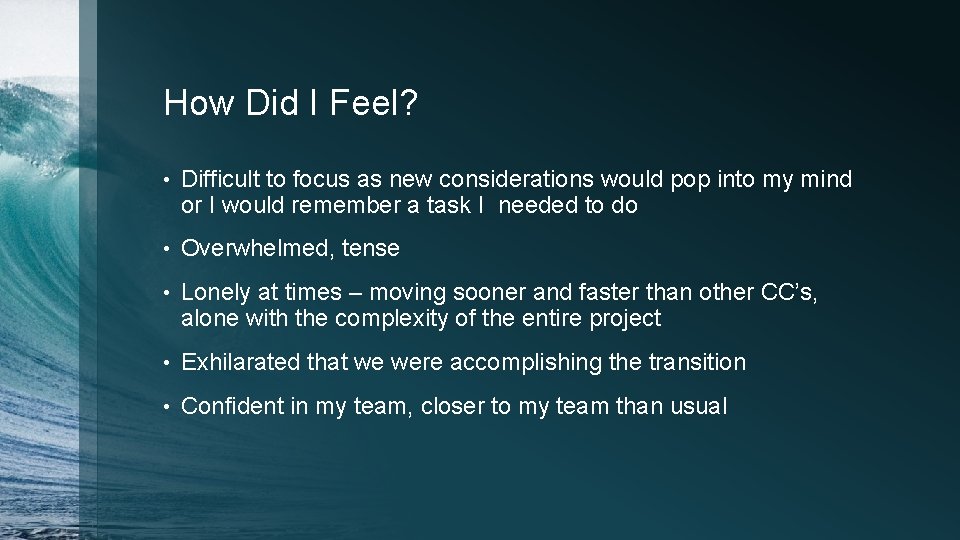 How Did I Feel?

• Difficult to focus as new considerations would pop into my mind or I would remember a task I needed to do

• Overwhelmed, tense

• Lonely at times – moving sooner and faster than other CC's, alone with the complexity of the entire project

• Exhilarated that we were accomplishing the transition

• Confident in my team, closer to my team than usual